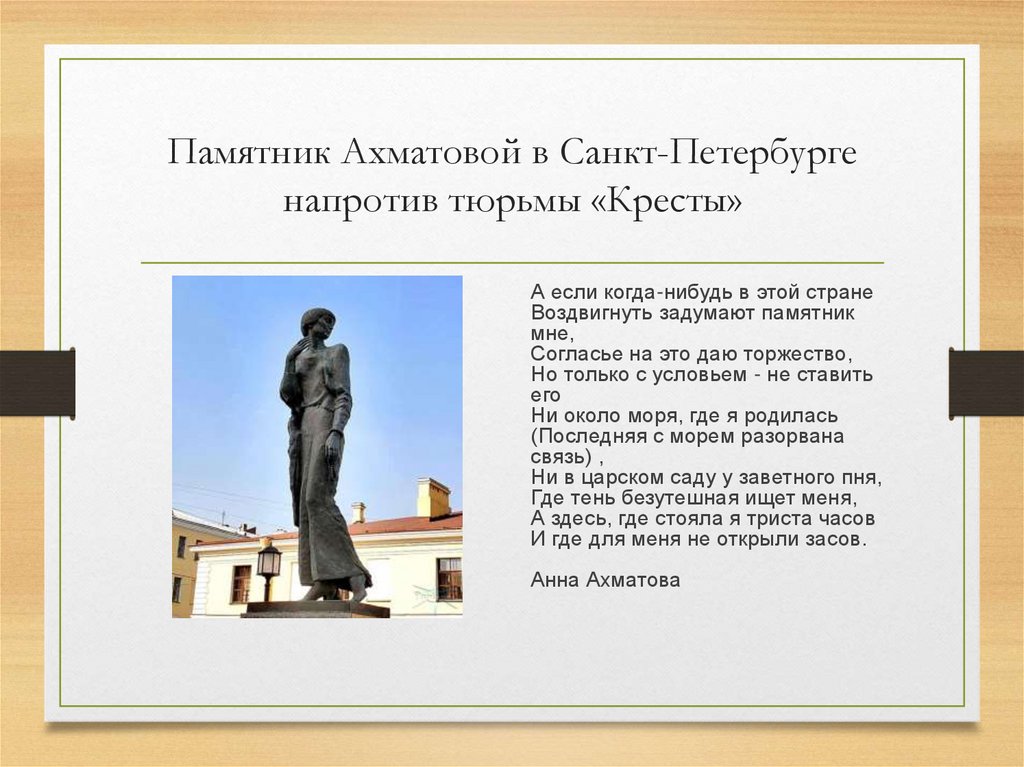 Памятник Ахматовой в Санкт-Петербурге напротив тюрьмы «Кресты»

А если когда-нибудь в этой стране
Воздвигнуть задумают памятник мне,
Согласье на это даю торжество,
Но только с условьем - не ставить его
Ни около моря, где я родилась
(Последняя с морем разорвана связь) ,
Ни в царском саду у заветного пня,
Где тень безутешная ищет меня,
А здесь, где стояла я триста часов
И где для меня не открыли засов.

Анна Ахматова